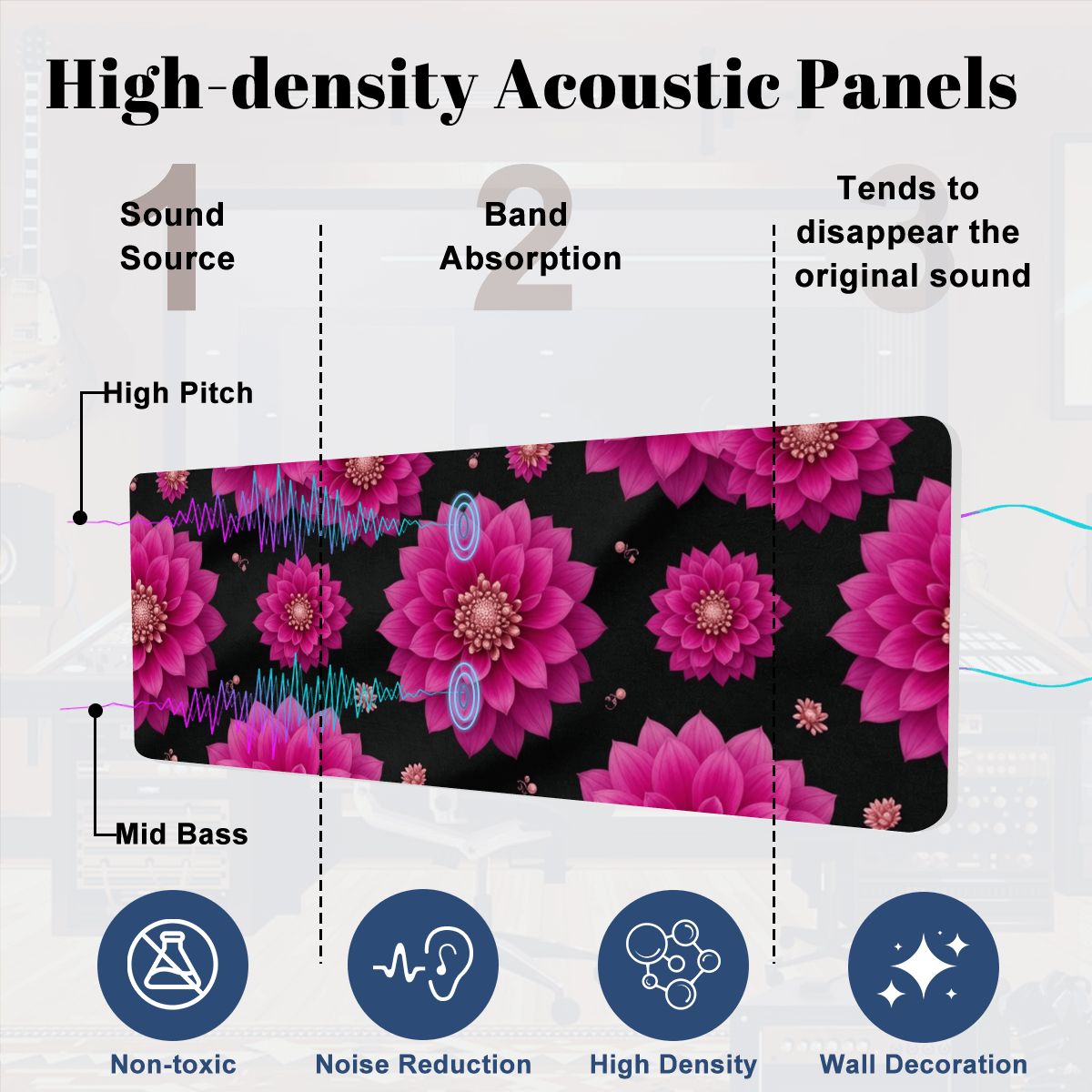 High-density Acoustic Panels

1
Sound Source

2
Band Absorption

3
Tends to disappear the original sound

High Pitch

Mid Bass

Non-toxic

Noise Reduction

High Density

Wall Decoration